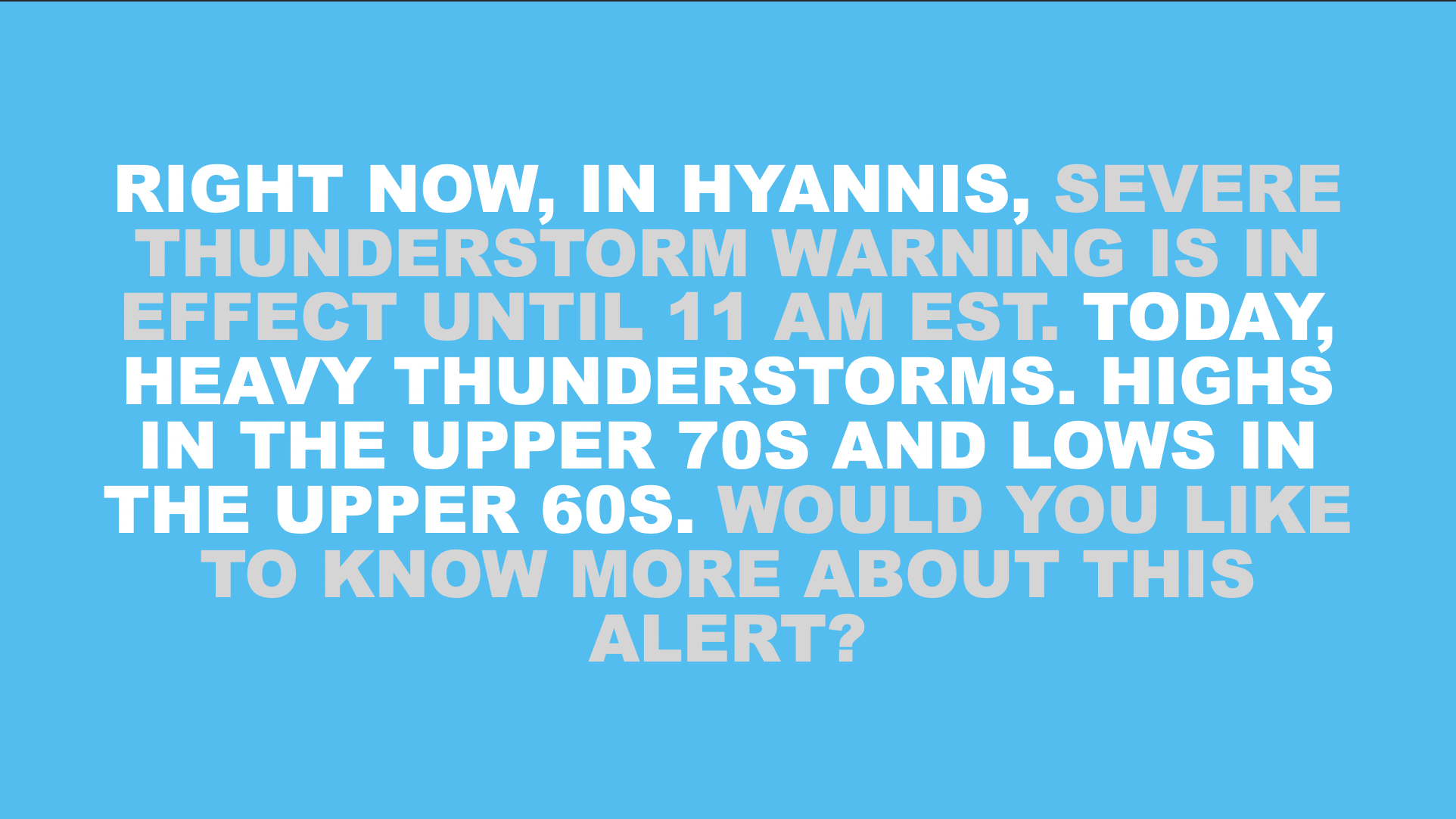 RIGHT NOW, IN HYANNIS, SEVERE THUNDERSTORM WARNING IS IN EFFECT UNTIL 11 AM EST. TODAY, HEAVY THUNDERSTORMS. HIGHS IN THE UPPER 70S AND LOWS IN THE UPPER 60S. WOULD YOU LIKE TO KNOW MORE ABOUT THIS ALERT?